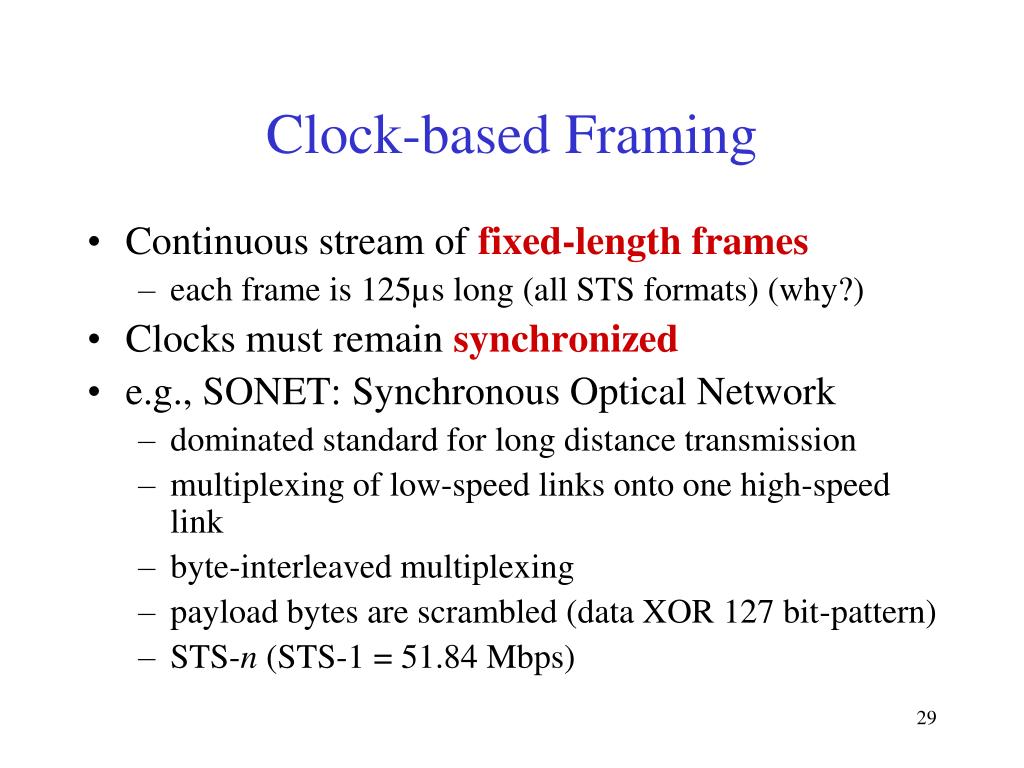 Clock-based Framing

• Continuous stream of fixed-length frames
– each frame is 125μs long (all STS formats) (why?)
• Clocks must remain synchronized
• e.g., SONET: Synchronous Optical Network
– dominated standard for long distance transmission
– multiplexing of low-speed links onto one high-speed link
– byte-interleaved multiplexing
– payload bytes are scrambled (data XOR 127 bit-pattern)
– STS-n (STS-1 = 51.84 Mbps)

29